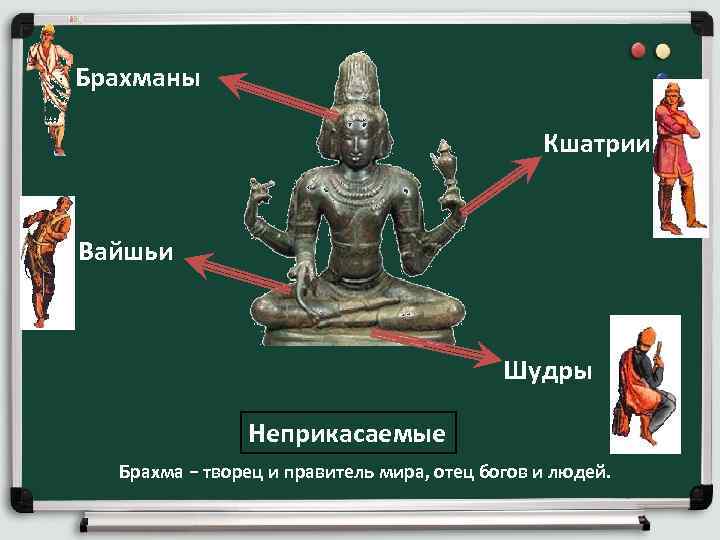 Брахманы

Кшатрии

Вайшьи

Шудры

Неприкасаемые

Брахма – творец и правитель мира, отец богов и людей.